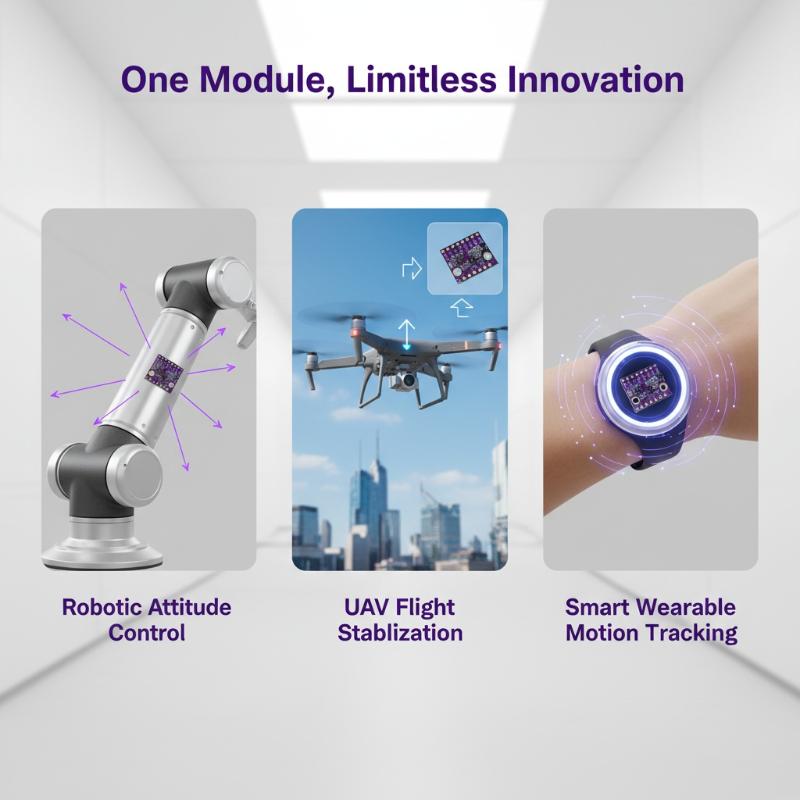 One Module, Limitless Innovation

Robotic Attitude Control

UAV Flight Stablization

Smart Wearable Motion Tracking